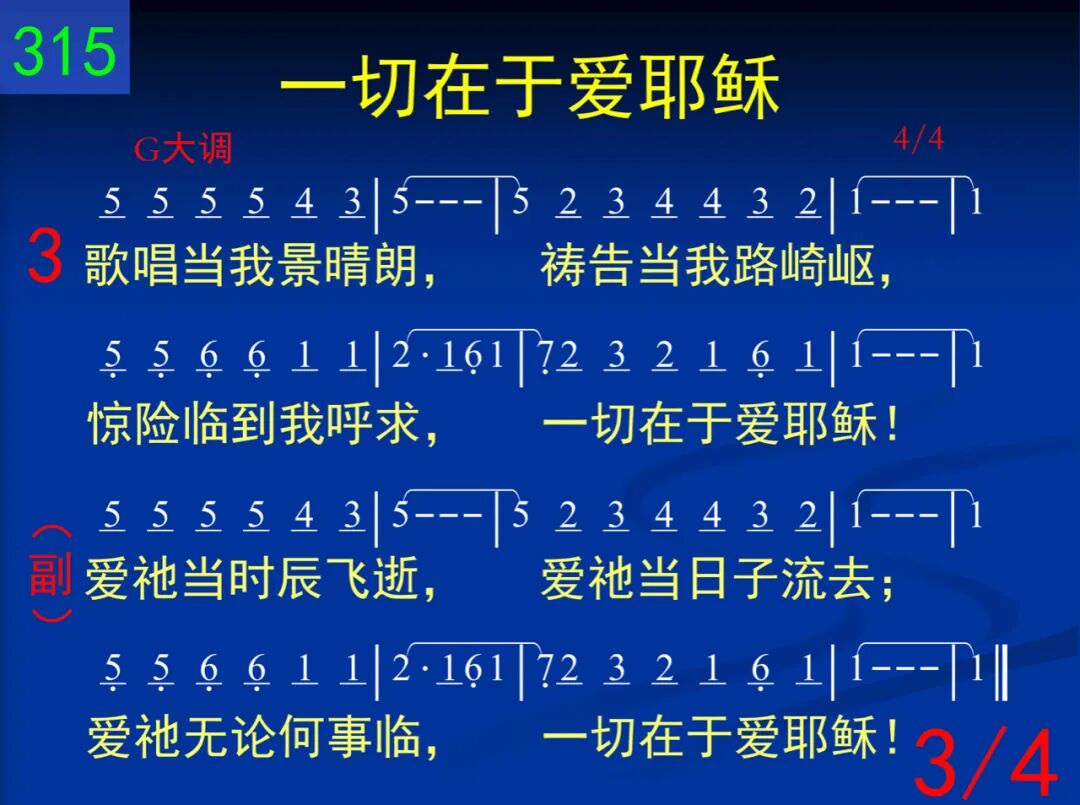 315

一切在于爱耶稣

G大调

4/4

5 5 5 5 4 3 | 5 - - - | 5 2 3 4 4 3 2 | 1 - - - | 1

3 歌唱当我景晴朗，　祷告当我路崎岖，

5 5 6 6 1 1 | 2 · 1 6 1 | 7 2 3 2 1 6 1 | 1 - - - | 1

惊险临到我呼求，　一切在于爱耶稣！

5 5 5 5 4 3 | 5 - - - | 5 2 3 4 4 3 2 | 1 - - - | 1

（副）爱祂当时辰飞逝，　爱祂当日子流去；

5 5 6 6 1 1 | 2 · 1 6 1 | 7 2 3 2 1 6 1 | 1 - - - | 1 ‖

爱祂无论何事临，　一切在于爱耶稣！

3/4